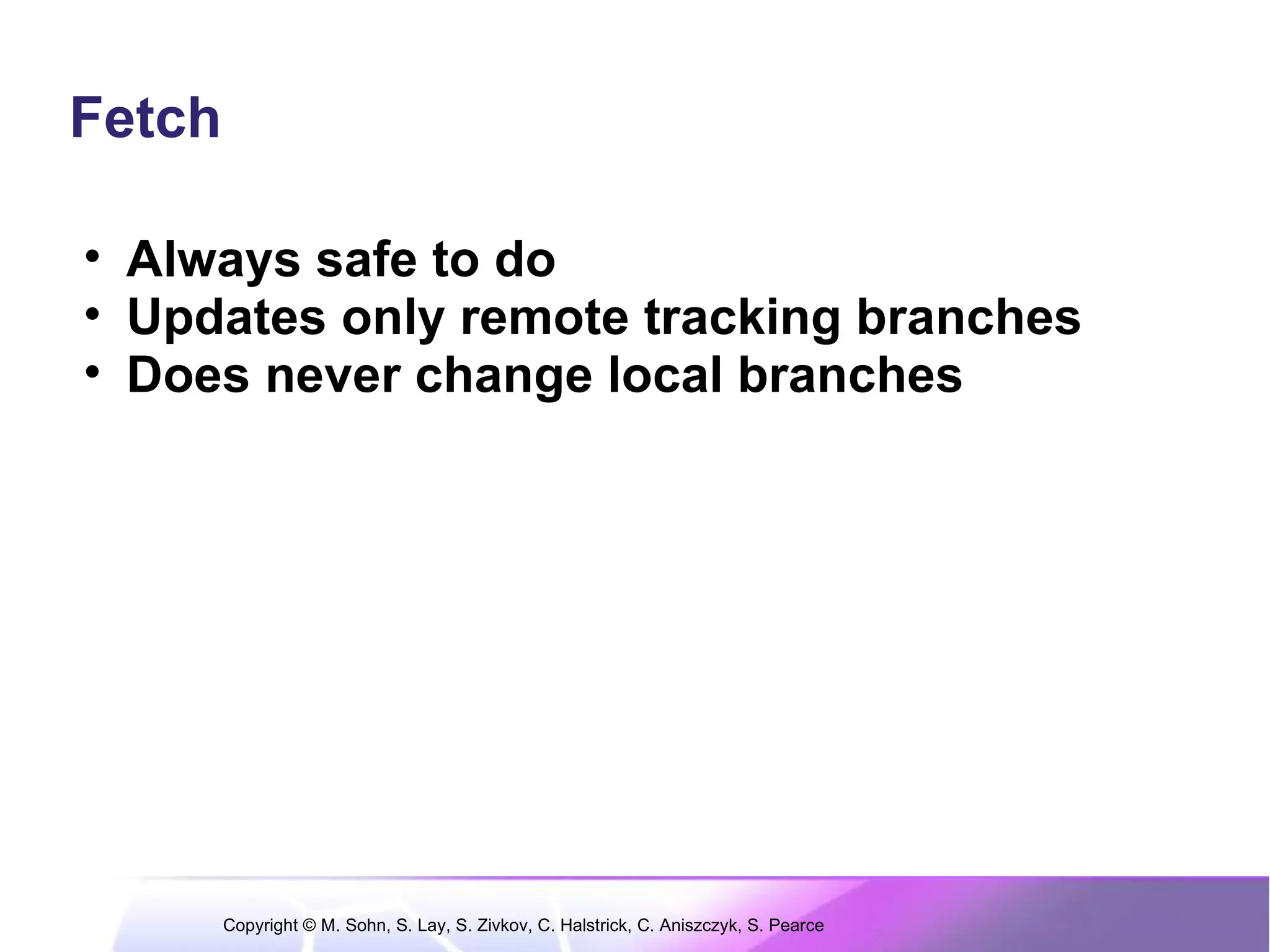 Fetch

• Always safe to do
• Updates only remote tracking branches
• Does never change local branches

Copyright © M. Sohn, S. Lay, S. Zivkov, C. Halstrick, C. Aniszczyk, S. Pearce